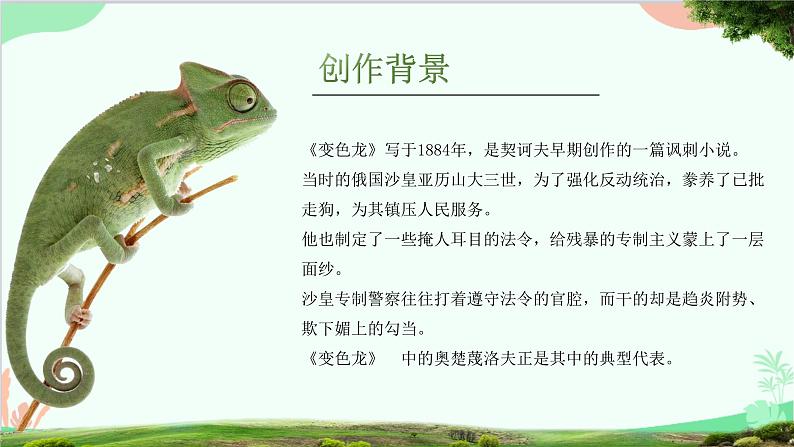 创作背景

《变色龙》写于1884年，是契诃夫早期创作的一篇讽刺小说。

当时的俄国沙皇亚历山大三世，为了强化反动统治，豢养了已批走狗，为其镇压人民服务。

他也制定了一些掩人耳目的法令，给残暴的专制主义蒙上了一层面纱。

沙皇专制警察往往打着遵守法令的官腔，而干的却是趋炎附势、欺下媚上的勾当。

《变色龙》 中的奥楚蔑洛夫正是其中的典型代表。